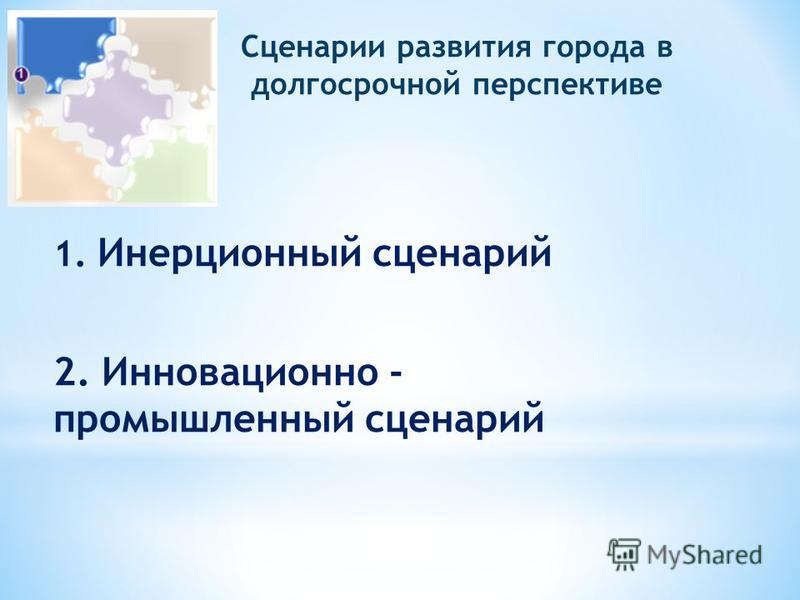 1

Сценарии развития города в долгосрочной перспективе

1. Инерционный сценарий

2. Инновационно - промышленный сценарий

MyShared